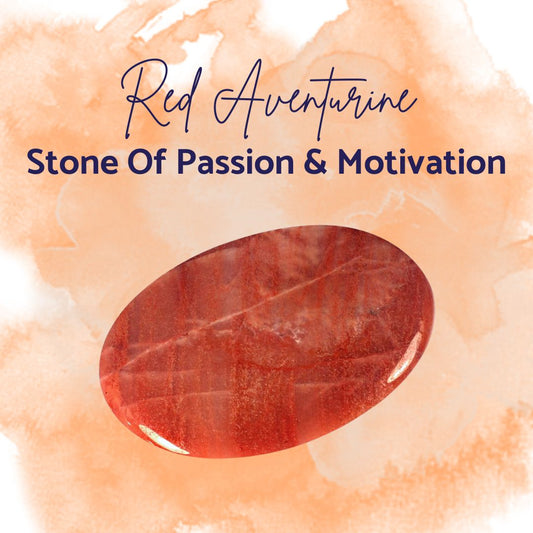 Red Aventurine
Stone Of Passion & Motivation